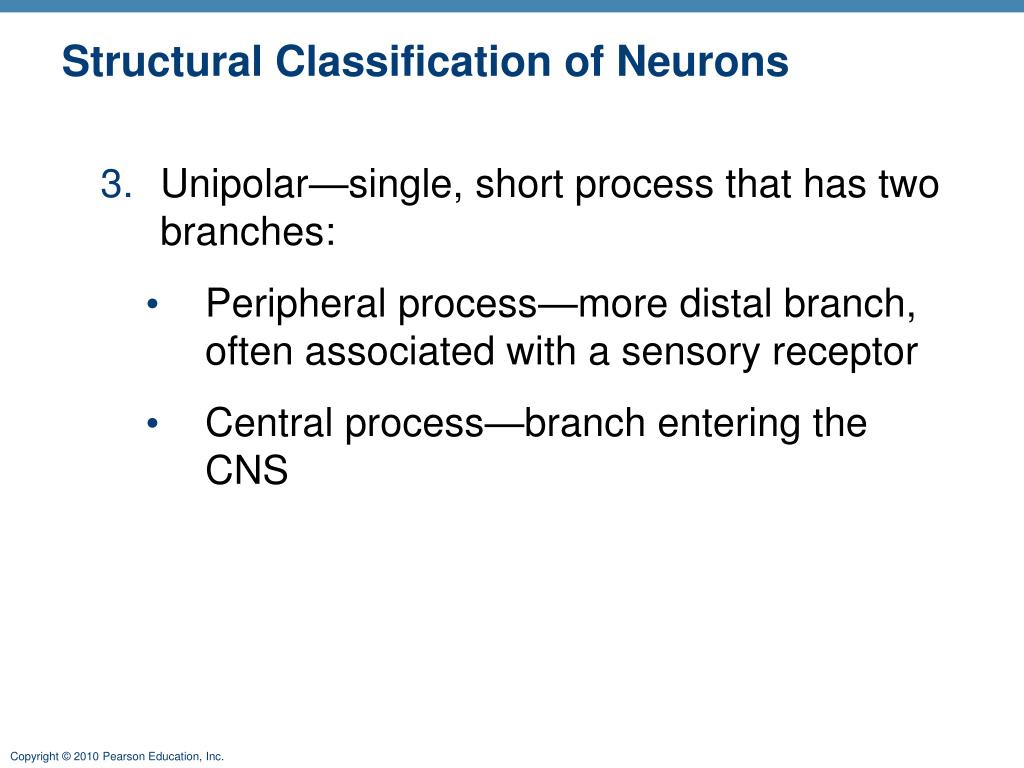 Structural Classification of Neurons

3. Unipolar—single, short process that has two branches:

• Peripheral process—more distal branch, often associated with a sensory receptor

• Central process—branch entering the CNS

Copyright © 2010 Pearson Education, Inc.